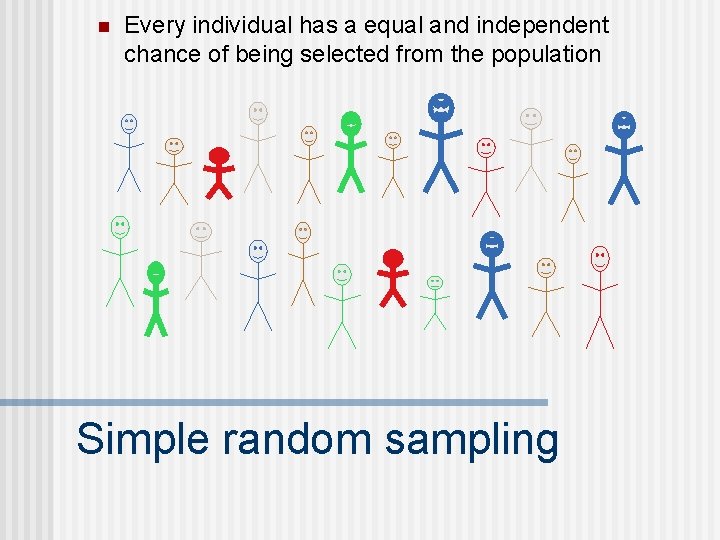 Every individual has a equal and independent chance of being selected from the population

Simple random sampling